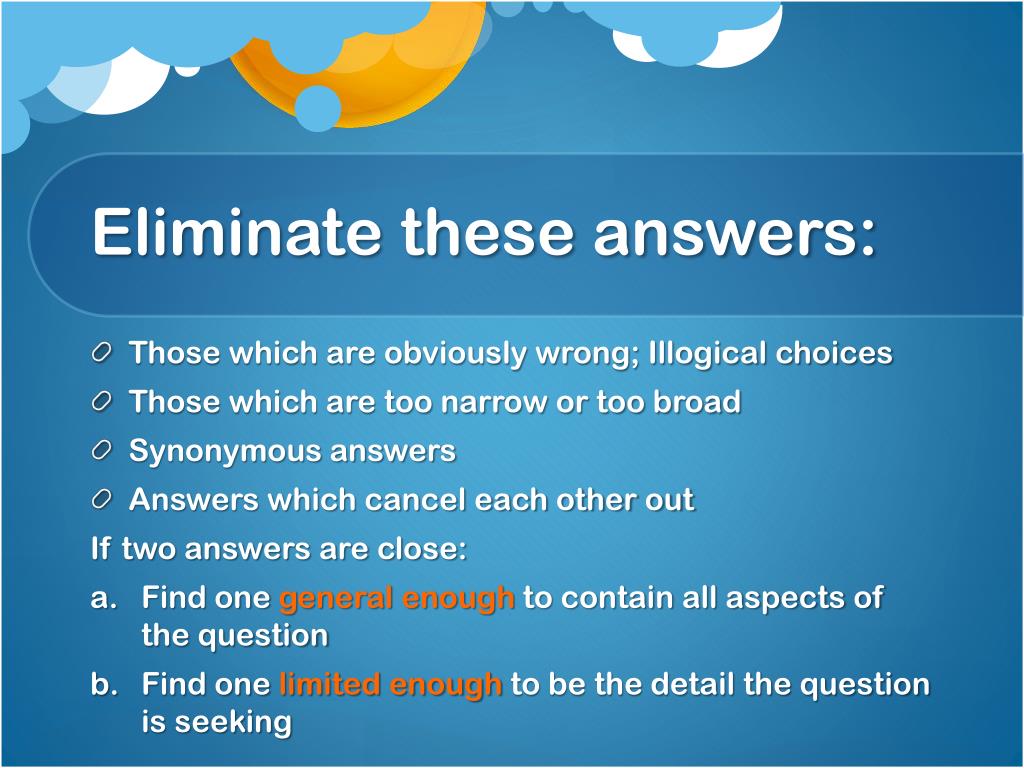 Eliminate these answers:

Those which are obviously wrong; Illogical choices

Those which are too narrow or too broad

Synonymous answers

Answers which cancel each other out

If two answers are close:

a. Find one general enough to contain all aspects of the question

b. Find one limited enough to be the detail the question is seeking